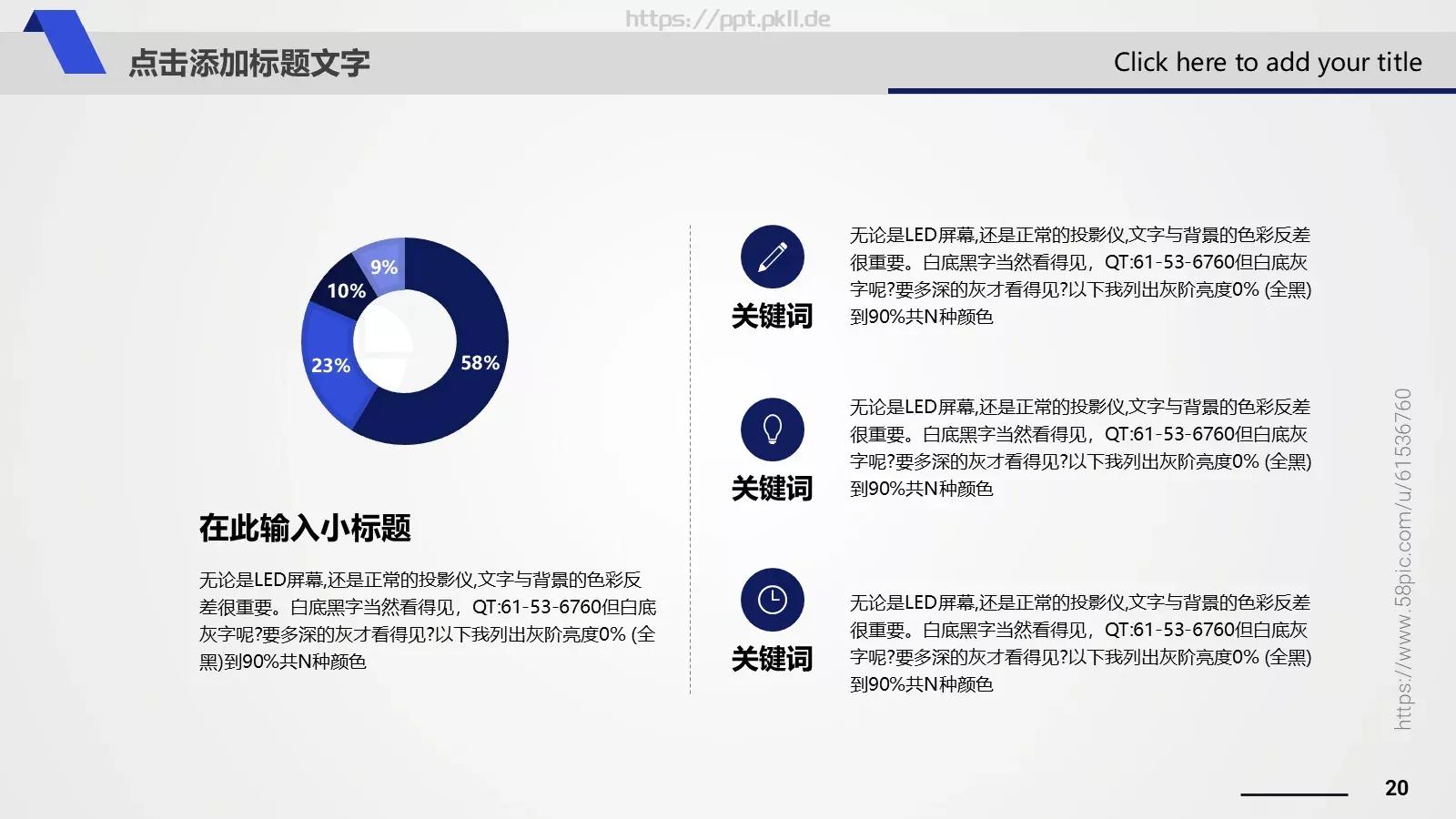 https://ppt.pkll.de

点击添加标题文字

Click here to add your title

9%
10%
23%
58%

在此输入小标题

无论是LED屏幕,还是正常的投影仪,文字与背景的色彩反差很重要。白底黑字当然看得见，QT:61-53-6760但白底灰字呢?要多深的灰才看得见?以下我列出灰阶亮度0% (全黑)到90%共N种颜色

关键词

无论是LED屏幕,还是正常的投影仪,文字与背景的色彩反差很重要。白底黑字当然看得见，QT:61-53-6760但白底灰字呢?要多深的灰才看得见?以下我列出灰阶亮度0% (全黑)到90%共N种颜色

关键词

无论是LED屏幕,还是正常的投影仪,文字与背景的色彩反差很重要。白底黑字当然看得见，QT:61-53-6760但白底灰字呢?要多深的灰才看得见?以下我列出灰阶亮度0% (全黑)到90%共N种颜色

关键词

无论是LED屏幕,还是正常的投影仪,文字与背景的色彩反差很重要。白底黑字当然看得见，QT:61-53-6760但白底灰字呢?要多深的灰才看得见?以下我列出灰阶亮度0% (全黑)到90%共N种颜色

https://www.58pic.com/u/61536760

20